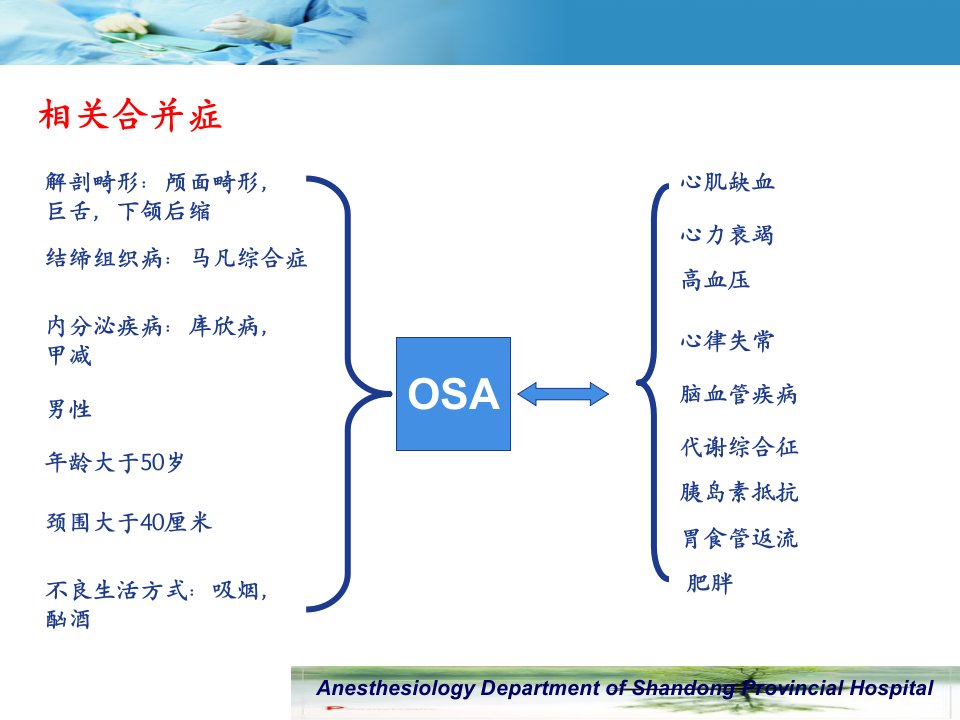 相关合并症

解剖畸形：颅面畸形，巨舌，下颌后缩

结缔组织病：马凡综合症

内分泌疾病：库欣病，甲减

男性

年龄大于50岁

颈围大于40厘米

不良生活方式：吸烟，酗酒

OSA

心肌缺血

心力衰竭

高血压

心律失常

脑血管疾病

代谢综合征

胰岛素抵抗

胃食管返流

肥胖

Anesthesiology Department of Shandong Provincial Hospital